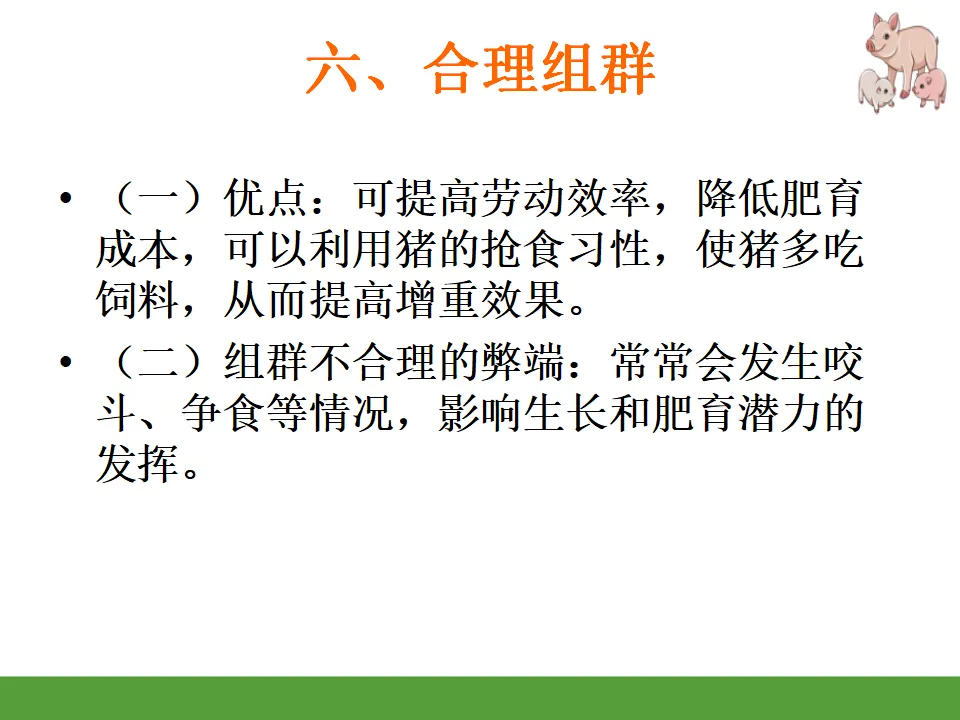 六、合理组群

• （一）优点：可提高劳动效率，降低肥育成本，可以利用猪的抢食习性，使猪多吃饲料，从而提高增重效果。

• （二）组群不合理的弊端：常常会发生咬斗、争食等情况，影响生长和肥育潜力的发挥。